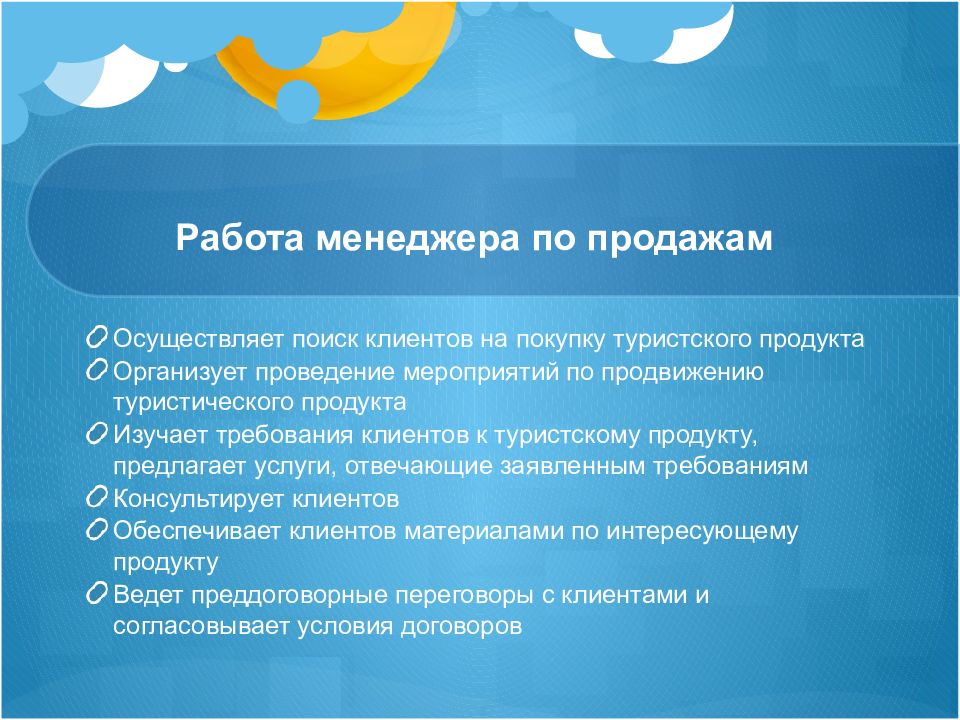 Работа менеджера по продажам

Осуществляет поиск клиентов на покупку туристского продукта

Организует проведение мероприятий по продвижению туристического продукта

Изучает требования клиентов к туристскому продукту, предлагает услуги, отвечающие заявленным требованиям

Консультирует клиентов

Обеспечивает клиентов материалами по интересующему продукту

Ведет преддоговорные переговоры с клиентами и согласовывает условия договоров